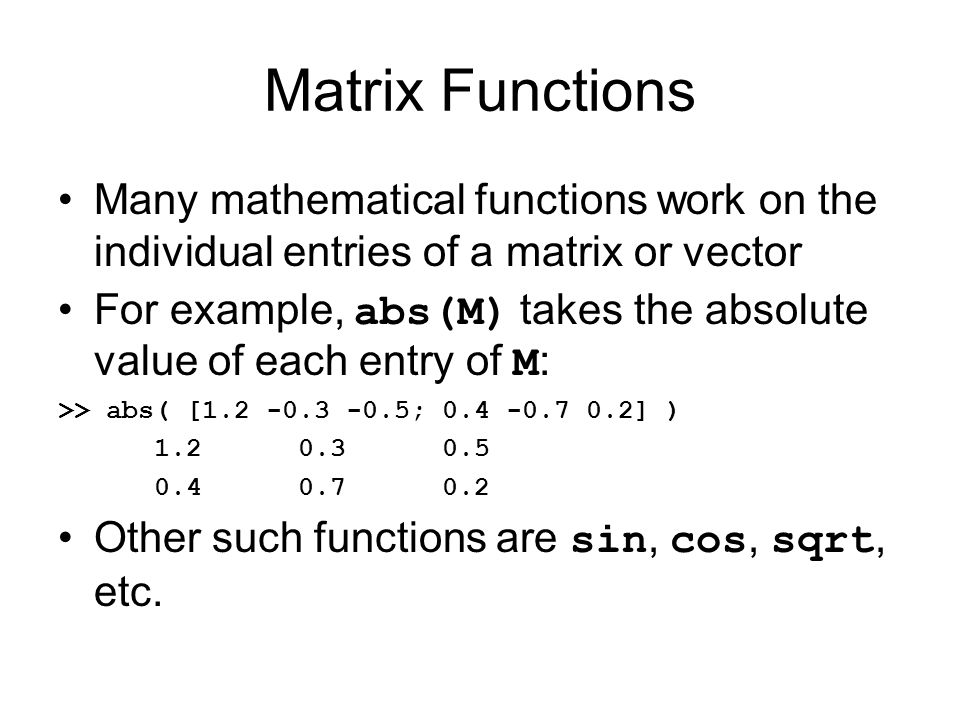 Matrix Functions

• Many mathematical functions work on the individual entries of a matrix or vector

• For example, abs(M) takes the absolute value of each entry of M:

>> abs( [1.2 -0.3 -0.5; 0.4 -0.7 0.2] )
1.2 0.3 0.5
0.4 0.7 0.2

• Other such functions are sin, cos, sqrt, etc.